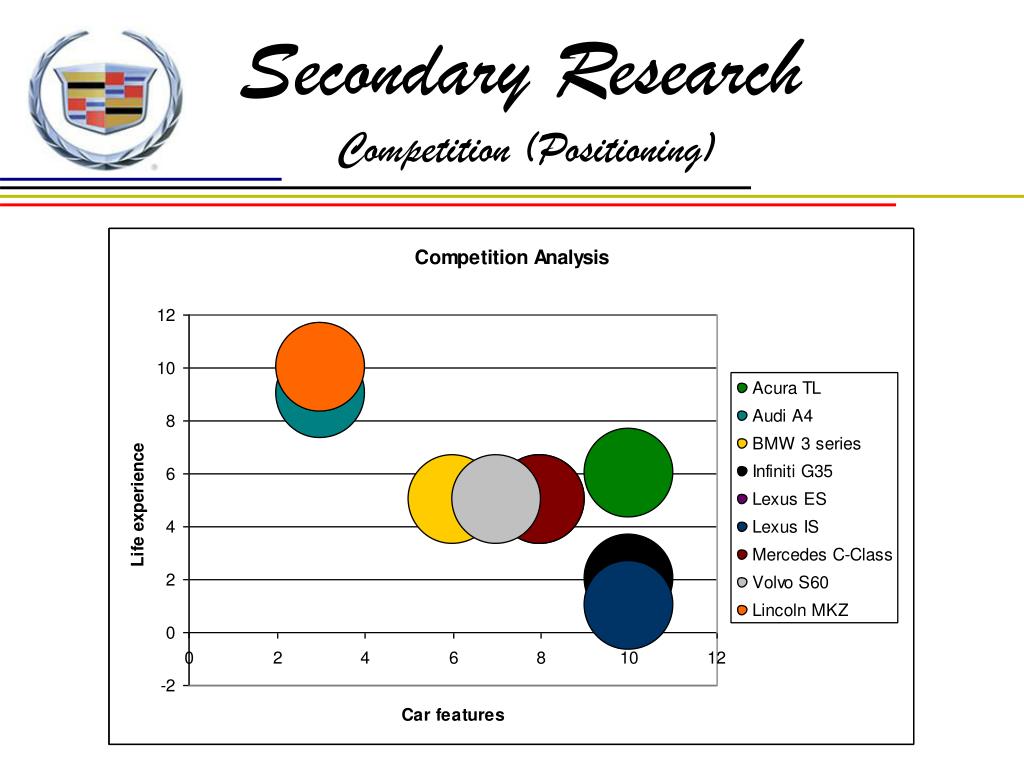 Secondary Research
Competition (Positioning)

Competition Analysis

12
10
8
6
4
2
0
-2

Life experience

0 2 4 6 8 10 12

Car features

Acura TL
Audi A4
BMW 3 series
Infiniti G35
Lexus ES
Lexus IS
Mercedes C-Class
Volvo S60
Lincoln MKZ